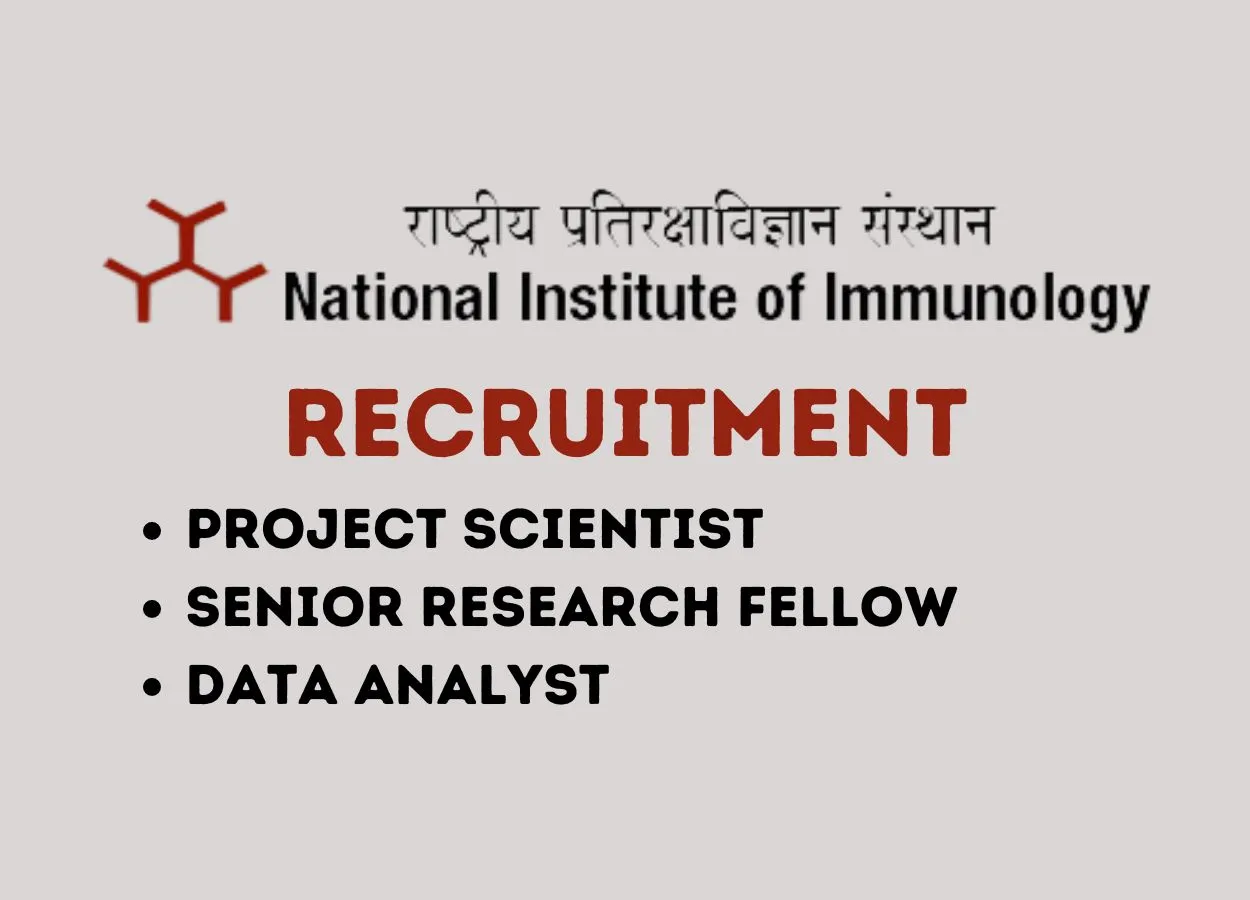 राष्ट्रीय प्रतिरक्षाविज्ञान संस्थान
National Institute of Immunology

RECRUITMENT

• PROJECT SCIENTIST
• SENIOR RESEARCH FELLOW
• DATA ANALYST